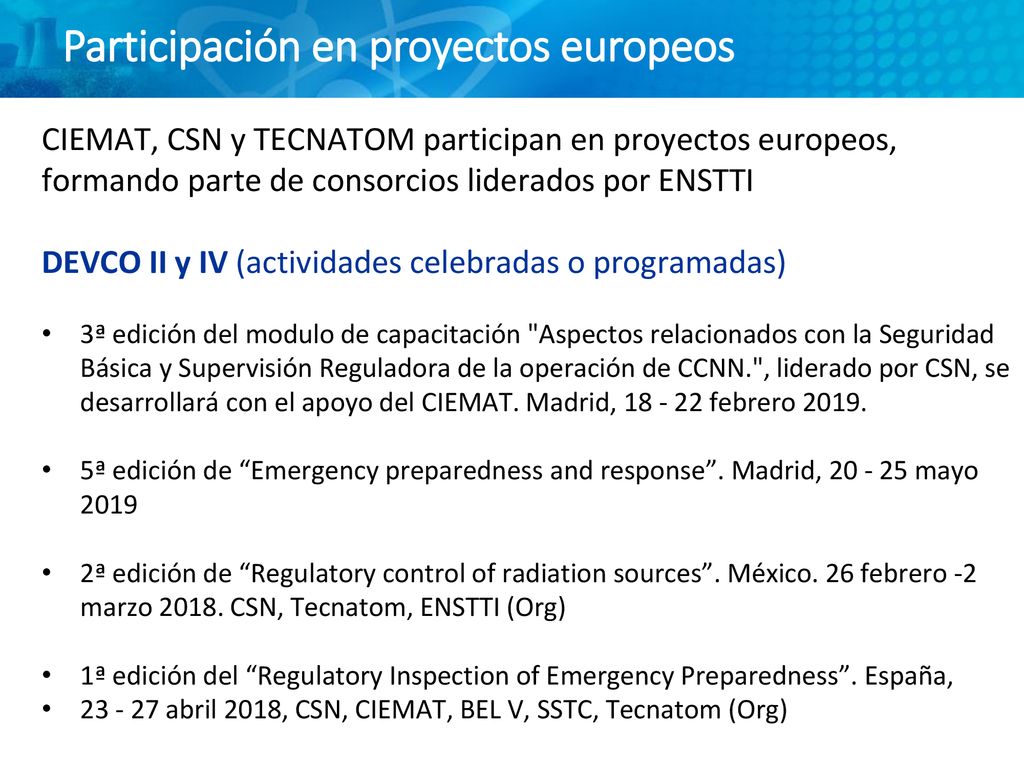 Participación en proyectos europeos

CIEMAT, CSN y TECNATOM participan en proyectos europeos, formando parte de consorcios liderados por ENSTTI

DEVCO II y IV (actividades celebradas o programadas)

• 3ª edición del modulo de capacitación "Aspectos relacionados con la Seguridad Básica y Supervisión Reguladora de la operación de CCNN.", liderado por CSN, se desarrollará con el apoyo del CIEMAT. Madrid, 18 - 22 febrero 2019.

• 5ª edición de “Emergency preparedness and response”. Madrid, 20 - 25 mayo 2019

• 2ª edición de “Regulatory control of radiation sources”. México. 26 febrero -2 marzo 2018. CSN, Tecnatom, ENSTTI (Org)

• 1ª edición del “Regulatory Inspection of Emergency Preparedness”. España,
• 23 - 27 abril 2018, CSN, CIEMAT, BEL V, SSTC, Tecnatom (Org)